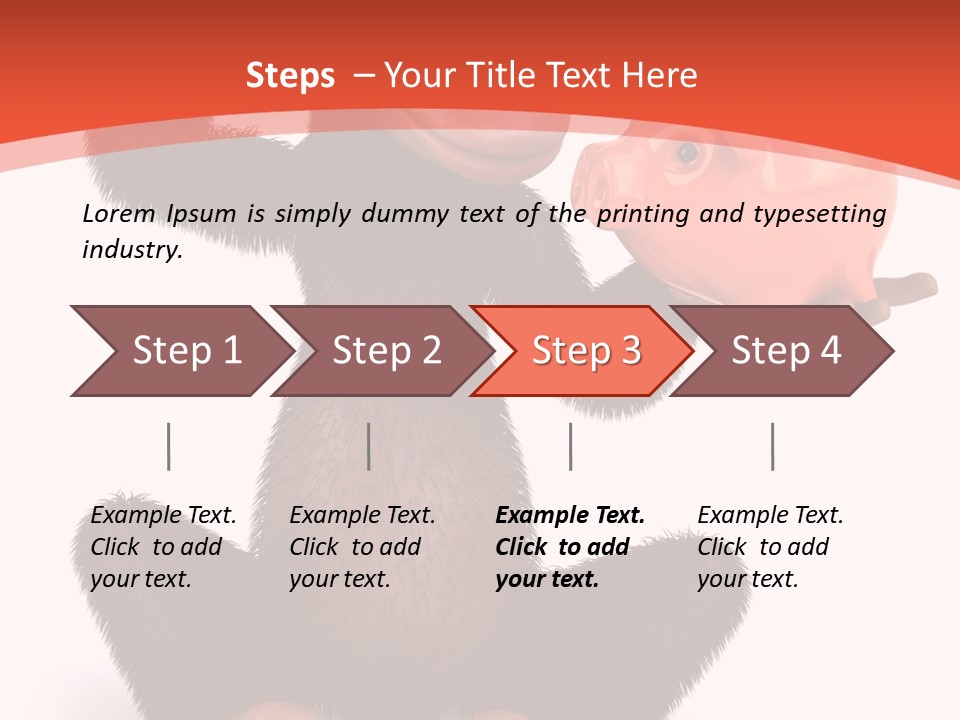 Steps – Your Title Text Here

Lorem Ipsum is simply dummy text of the printing and typesetting industry.

Step 1

Step 2

Step 3

Step 4

Example Text. Click to add your text.

Example Text. Click to add your text.

Example Text. Click to add your text.

Example Text. Click to add your text.